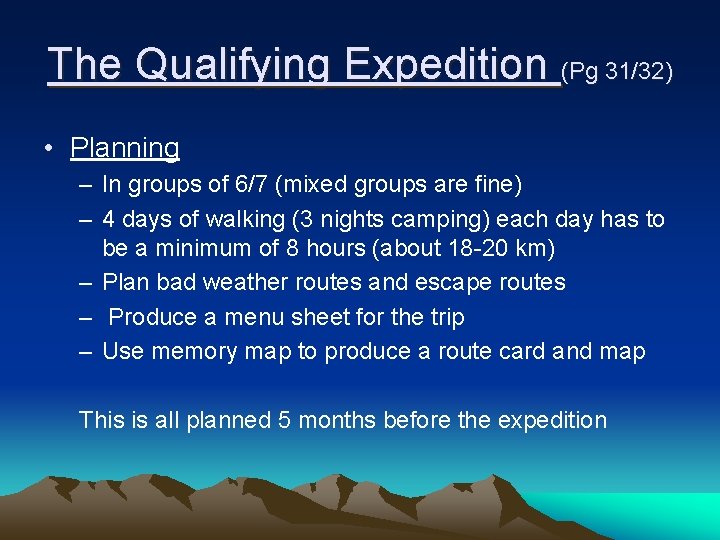 The Qualifying Expedition (Pg 31/32)

• Planning
– In groups of 6/7 (mixed groups are fine)
– 4 days of walking (3 nights camping) each day has to be a minimum of 8 hours (about 18-20 km)
– Plan bad weather routes and escape routes
– Produce a menu sheet for the trip
– Use memory map to produce a route card and map

This is all planned 5 months before the expedition